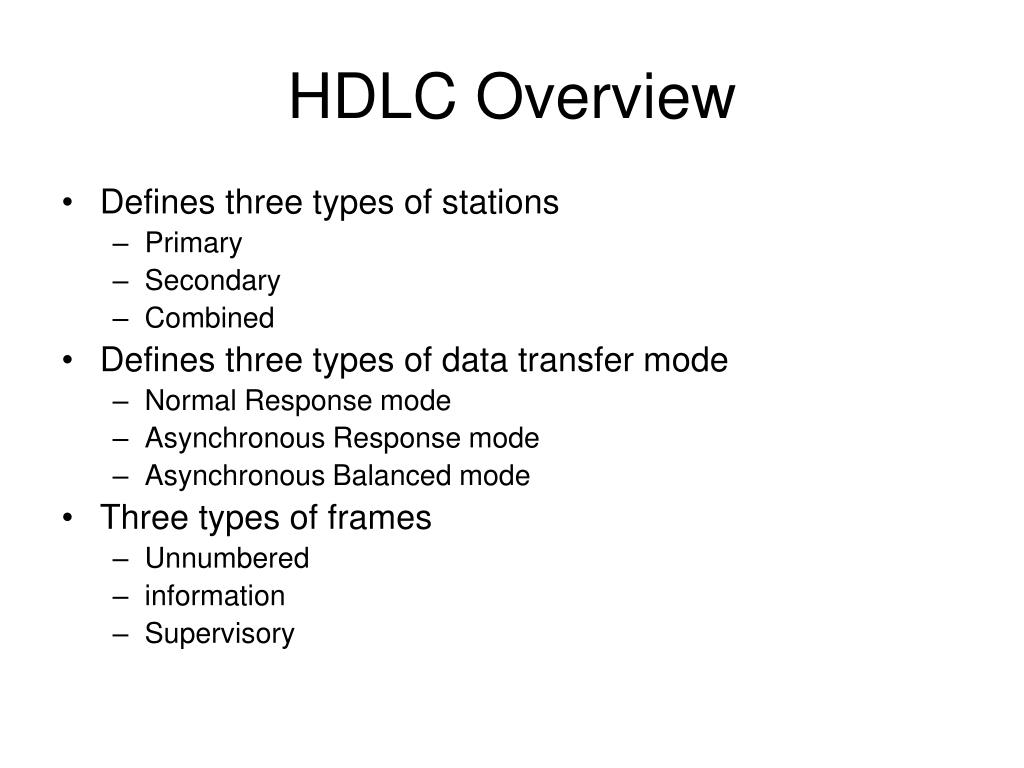 HDLC Overview

• Defines three types of stations
– Primary
– Secondary
– Combined
• Defines three types of data transfer mode
– Normal Response mode
– Asynchronous Response mode
– Asynchronous Balanced mode
• Three types of frames
– Unnumbered
– information
– Supervisory